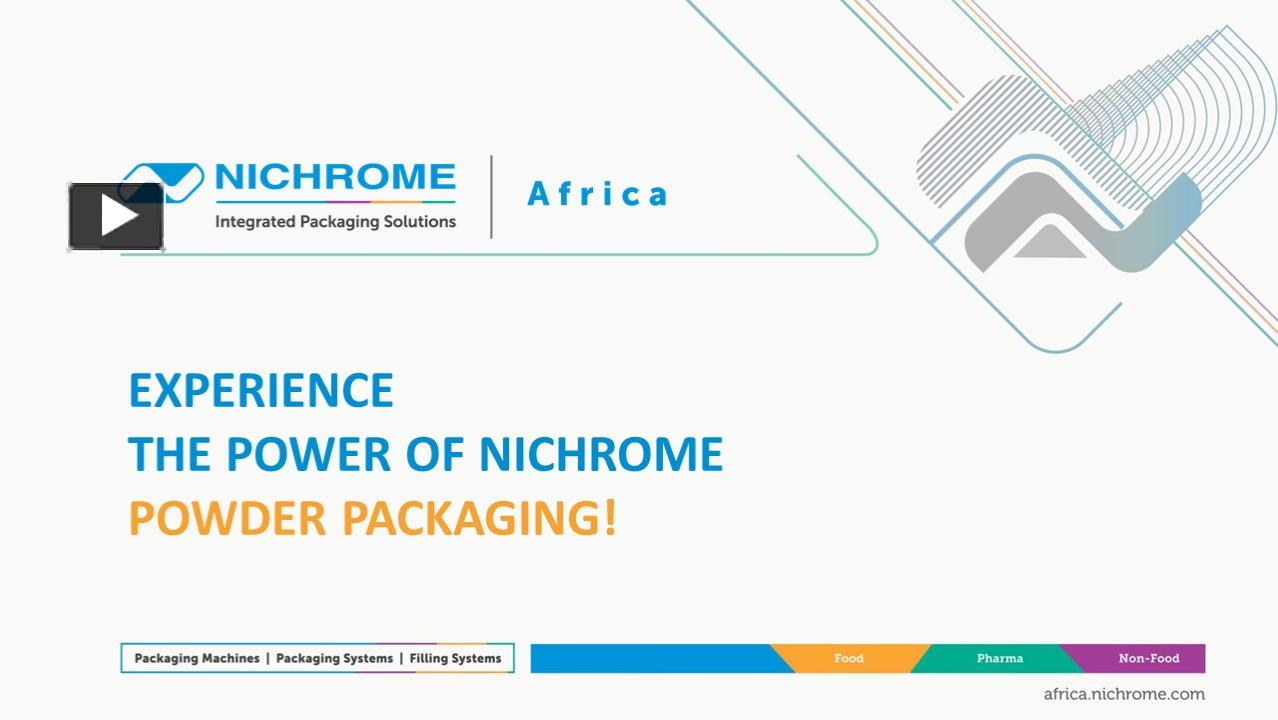 NICHROME
Integrated Packaging Solutions
Africa

EXPERIENCE
THE POWER OF NICHROME
POWDER PACKAGING!

Packaging Machines | Packaging Systems | Filling Systems

Food
Pharma
Non-Food

africa.nichrome.com